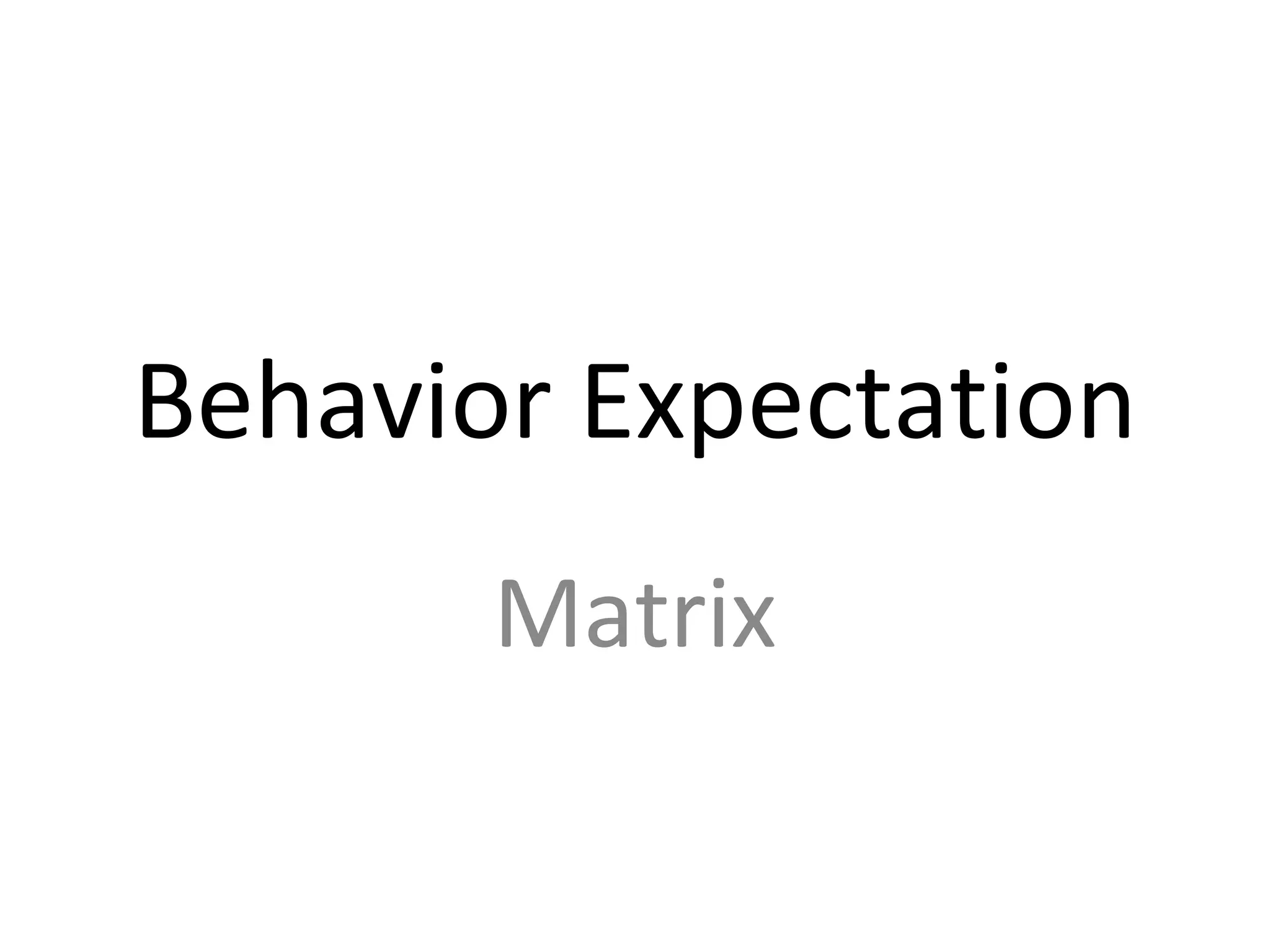 Behavior Expectation

Matrix